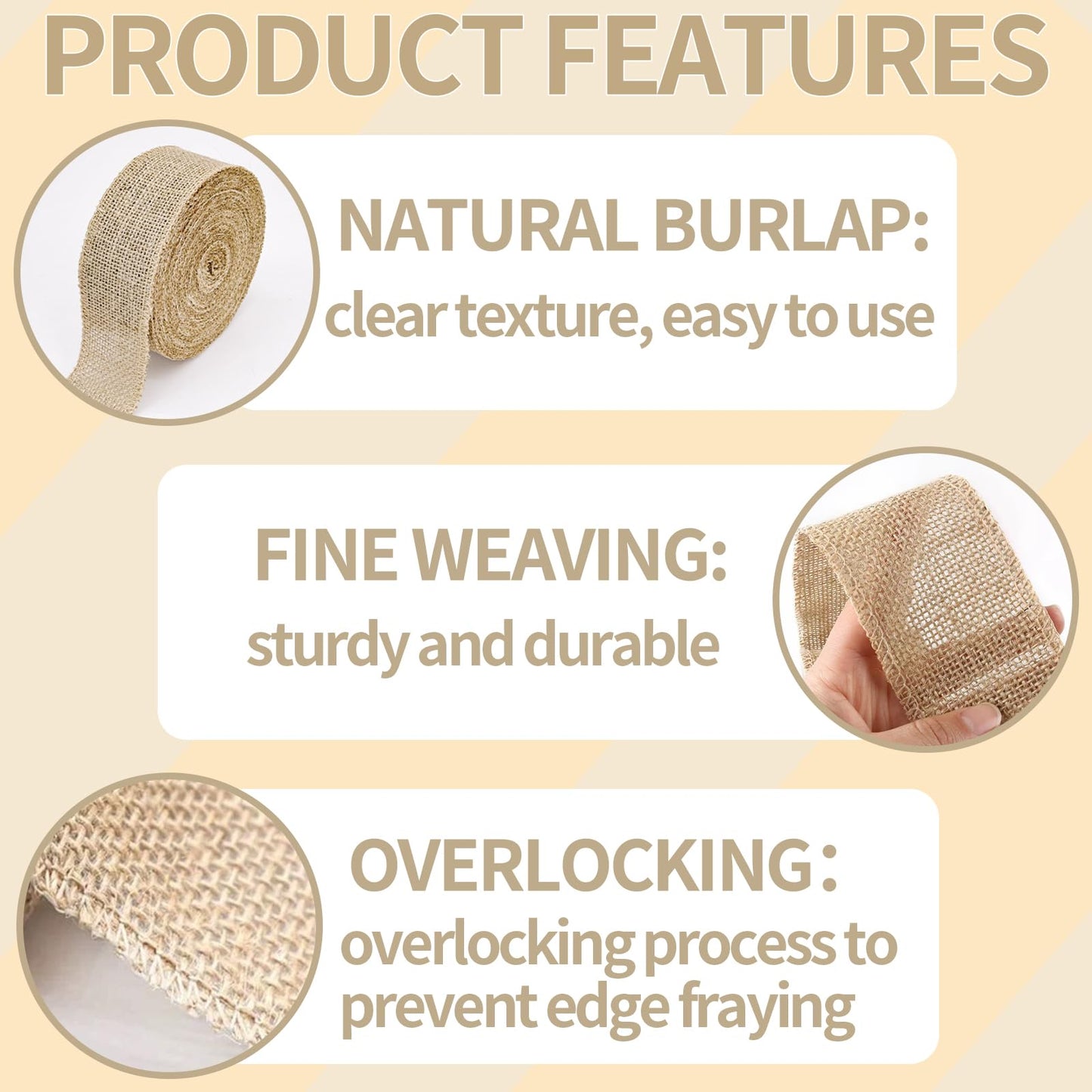 PRODUCT FEATURES

NATURAL BURLAP:
clear texture, easy to use

FINE WEAVING:
sturdy and durable

OVERLOCKING：
overlocking process to prevent edge fraying